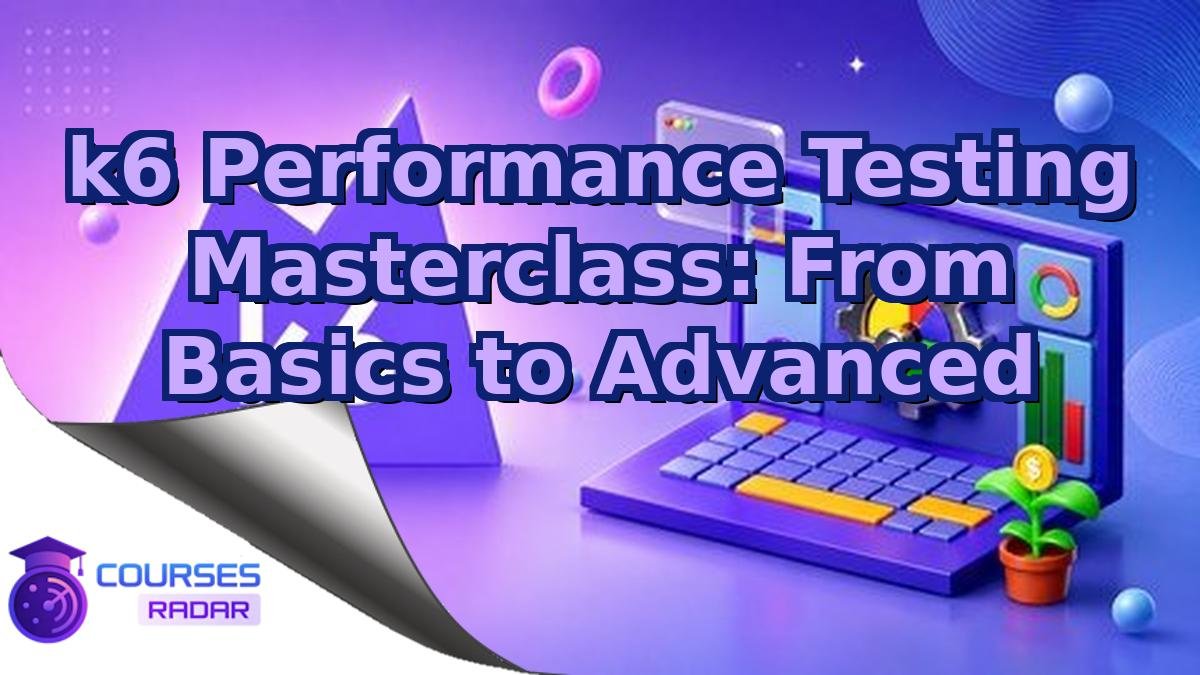 k6 Performance Testing Masterclass: From Basics to Advanced

COURSES
RADAR